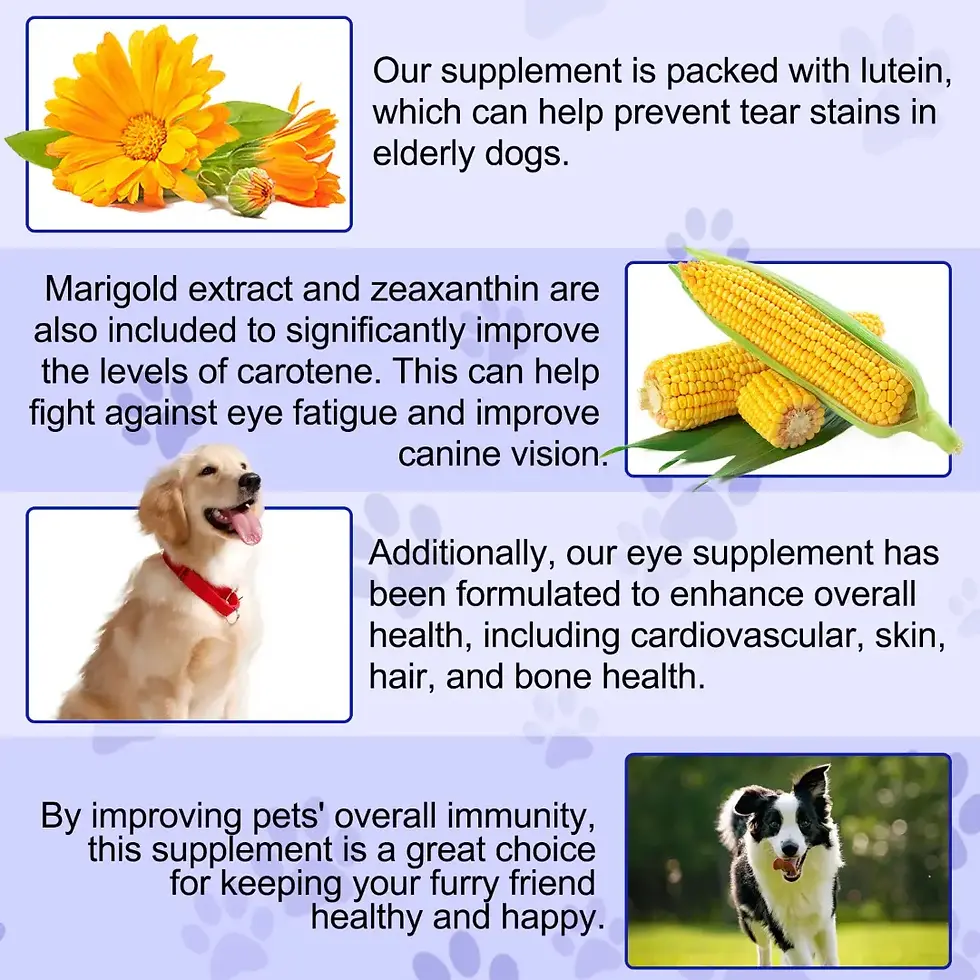 Our supplement is packed with lutein, which can help prevent tear stains in elderly dogs.

Marigold extract and zeaxanthin are also included to significantly improve the levels of carotene. This can help fight against eye fatigue and improve canine vision.

Additionally, our eye supplement has been formulated to enhance overall health, including cardiovascular, skin, hair, and bone health.

By improving pets' overall immunity, this supplement is a great choice for keeping your furry friend healthy and happy.